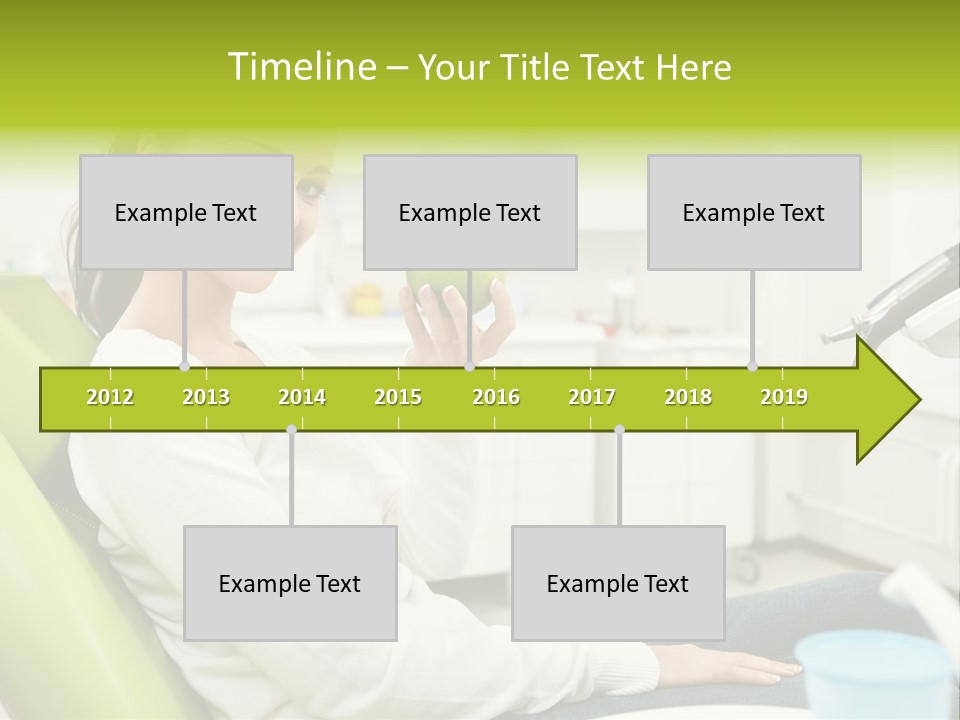 Timeline – Your Title Text Here

Example Text

Example Text

Example Text

2012 2013 2014 2015 2016 2017 2018 2019

Example Text

Example Text